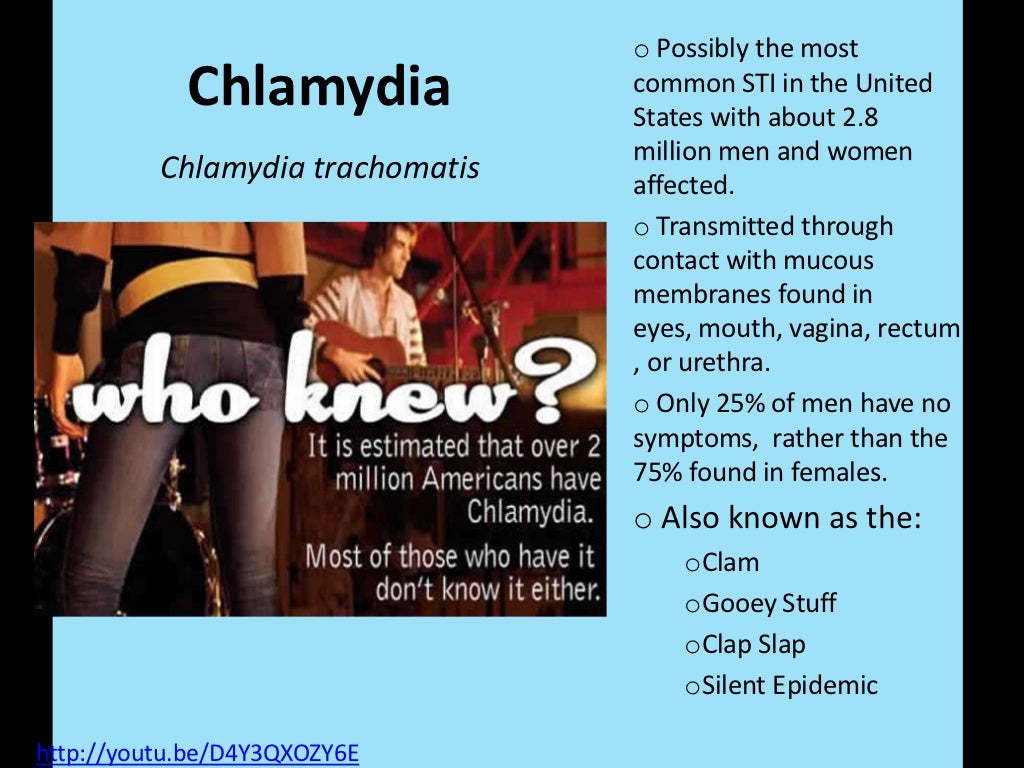 Chlamydia

Chlamydia trachomatis

who knew?
It is estimated that over 2 million Americans have Chlamydia.
Most of those who have it don't know it either.

o Possibly the most common STI in the United States with about 2.8 million men and women affected.

o Transmitted through contact with mucous membranes found in eyes, mouth, vagina, rectum , or urethra.

o Only 25% of men have no symptoms, rather than the 75% found in females.

o Also known as the:

oClam

oGooey Stuff

oClap Slap

oSilent Epidemic

http://youtu.be/D4Y3QXOZY6E